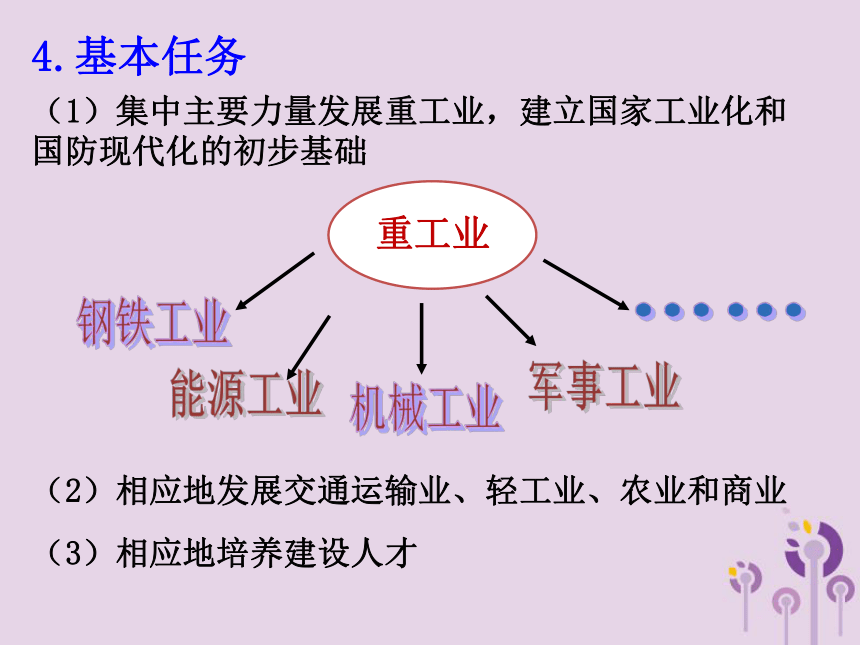 4.基本任务

（1）集中主要力量发展重工业，建立国家工业化和国防现代化的初步基础

重工业

钢铁工业

能源工业

机械工业

军事工业

……

（2）相应地发展交通运输业、轻工业、农业和商业

（3）相应地培养建设人才